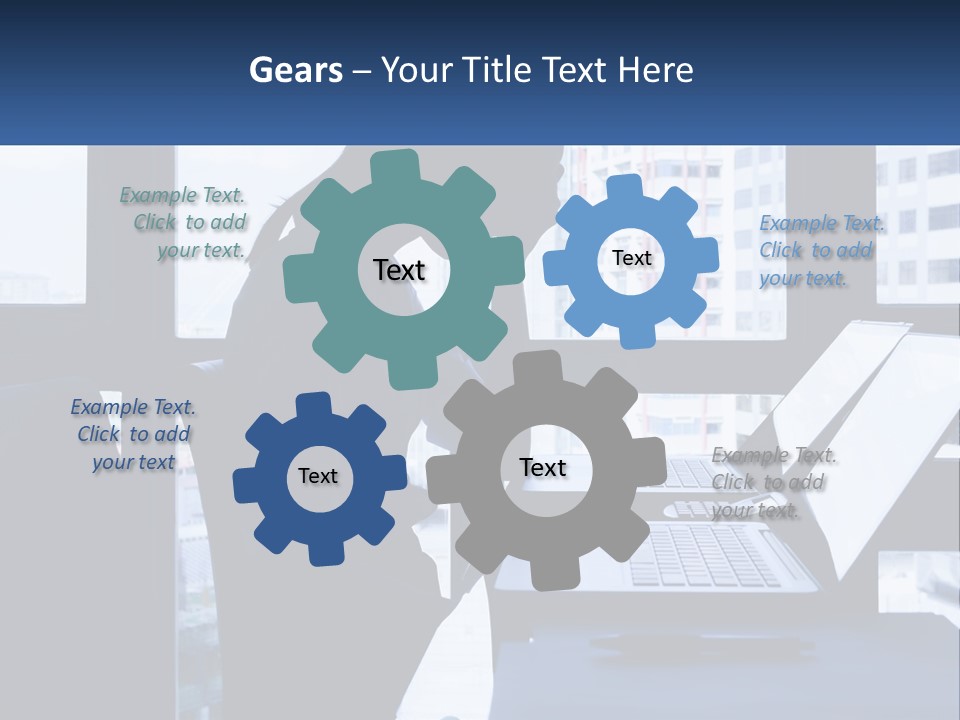 Gears – Your Title Text Here

Example Text. Click to add your text.

Text

Text

Example Text. Click to add your text.

Example Text. Click to add your text

Text

Text

Example Text. Click to add your text.